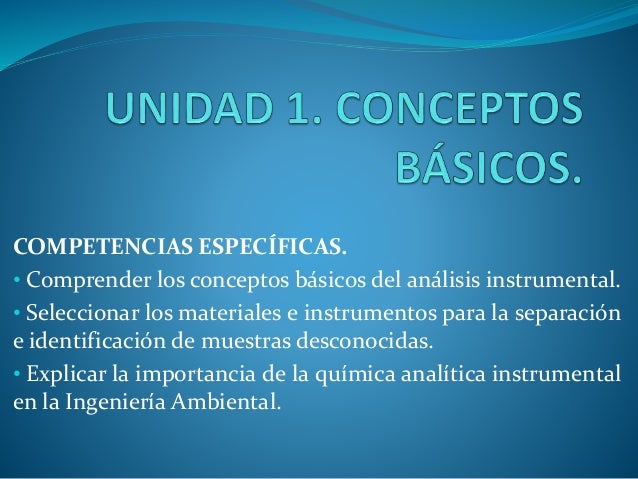 UNIDAD 1. CONCEPTOS BÁSICOS.

COMPETENCIAS ESPECÍFICAS.

• Comprender los conceptos básicos del análisis instrumental.

• Seleccionar los materiales e instrumentos para la separación e identificación de muestras desconocidas.

• Explicar la importancia de la química analítica instrumental en la Ingeniería Ambiental.